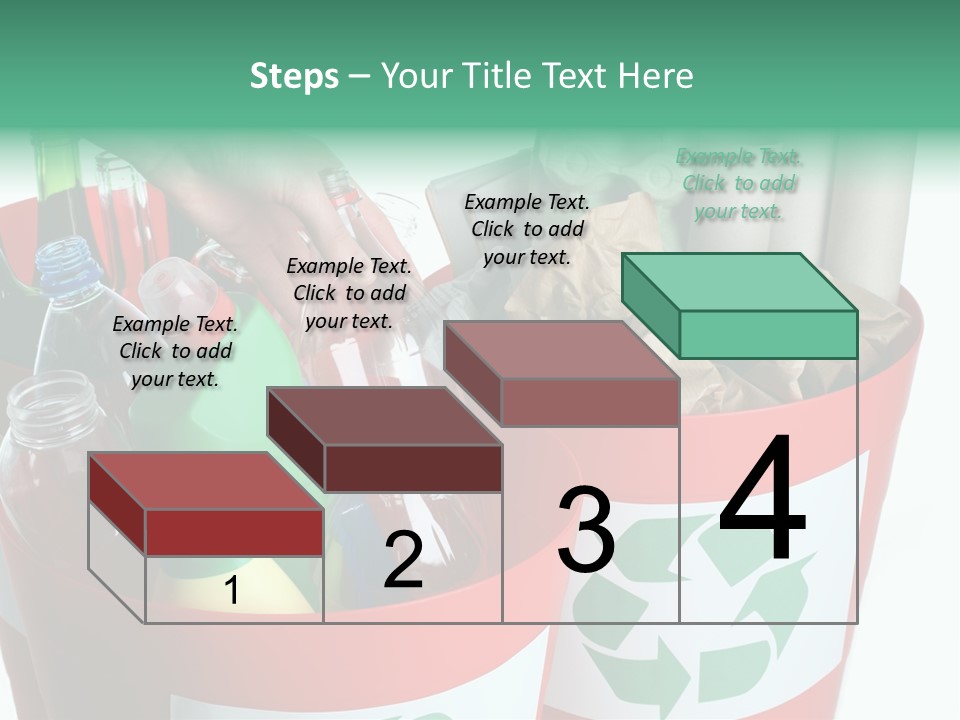 Steps – Your Title Text Here

Example Text. Click to add your text.

Example Text. Click to add your text.

Example Text. Click to add your text.

Example Text. Click to add your text.

1

2

3

4